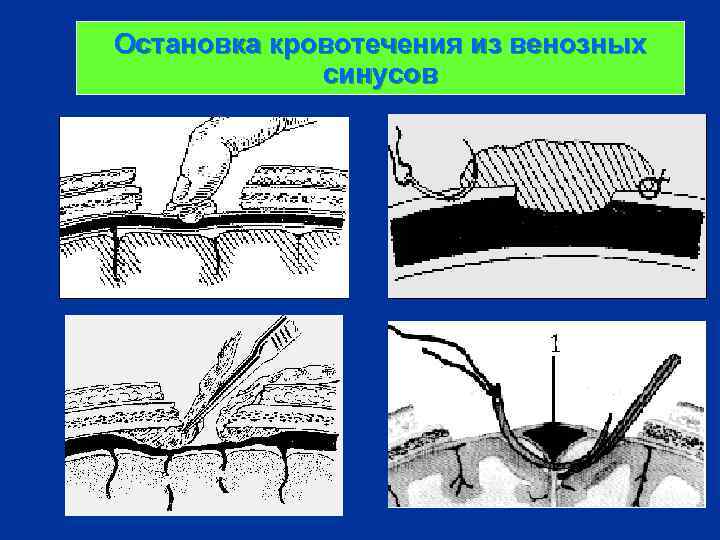 Остановка кровотечения из венозных синусов

1